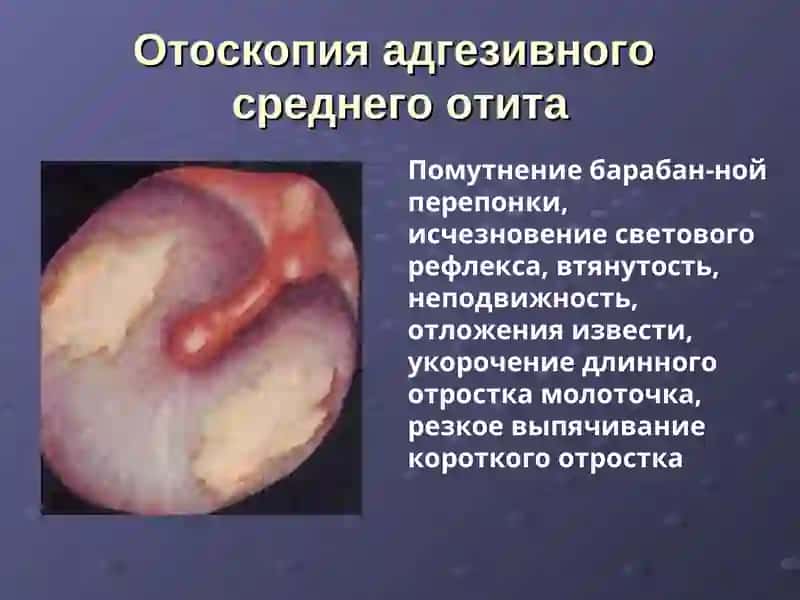 Отоскопия адгезивного среднего отита

Помутнение барабан-ной перепонки, исчезновение светового рефлекса, втянутость, неподвижность, отложения извести, укорочение длинного отростка молоточка, резкое выпячивание короткого отростка